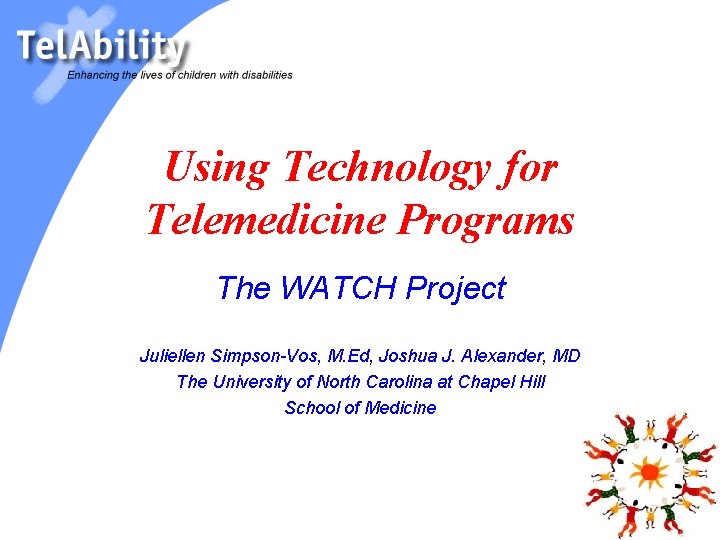 TelAbility
Enhancing the lives of children with disabilities

Using Technology for Telemedicine Programs

The WATCH Project

Juliellen Simpson-Vos, M.Ed, Joshua J. Alexander, MD
The University of North Carolina at Chapel Hill
School of Medicine